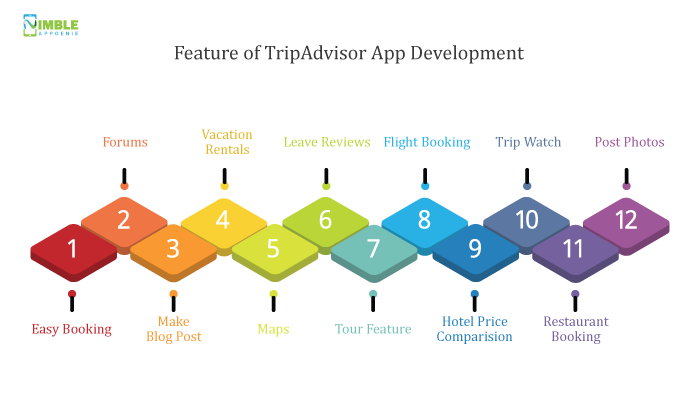 NIMBLE APPGENIE

Feature of TripAdvisor App Development

Forums

Vacation Rentals

Leave Reviews

Flight Booking

Trip Watch

Post Photos

2 4 6 8 10 12

1 3 5 7 9 11

Easy Booking

Make Blog Post

Maps

Tour Feature

Hotel Price Comparision

Restaurant Booking